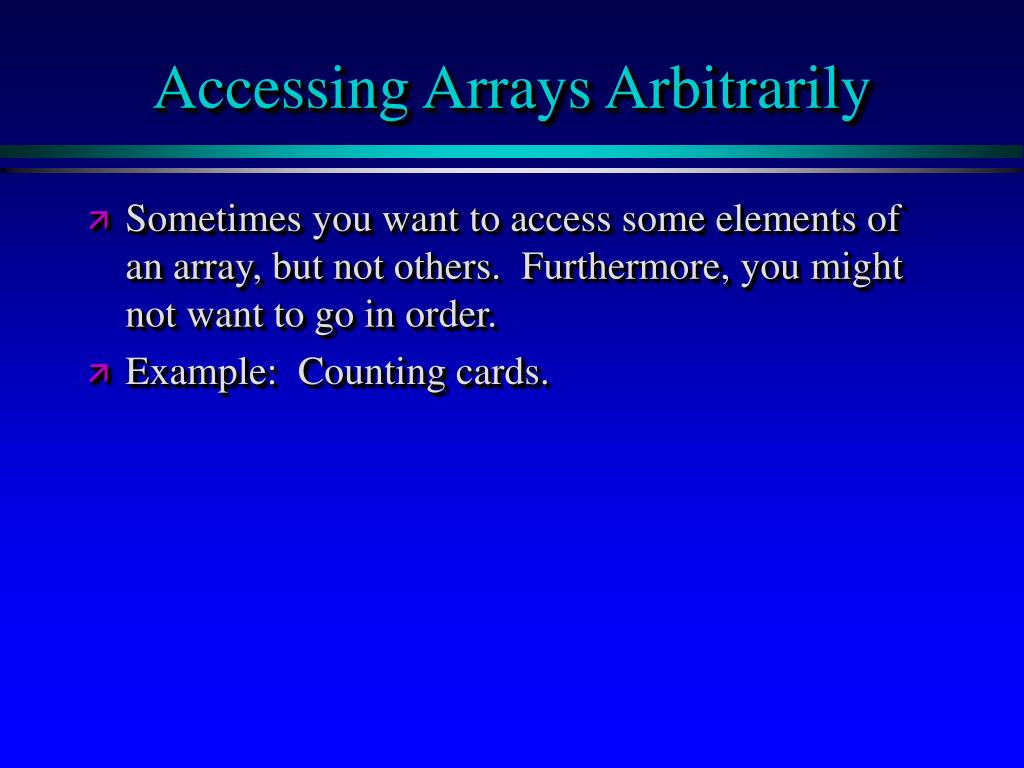 Accessing Arrays Arbitrarily

Sometimes you want to access some elements of an array, but not others. Furthermore, you might not want to go in order.

Example: Counting cards.